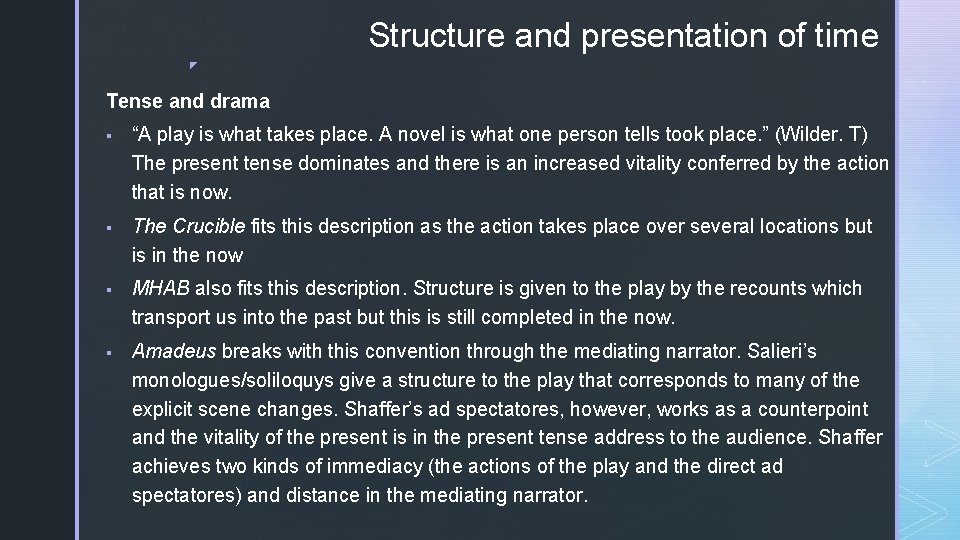 Structure and presentation of time

Tense and drama

▪ “A play is what takes place. A novel is what one person tells took place.” (Wilder. T) The present tense dominates and there is an increased vitality conferred by the action that is now.

▪ The Crucible fits this description as the action takes place over several locations but is in the now

▪ MHAB also fits this description. Structure is given to the play by the recounts which transport us into the past but this is still completed in the now.

▪ Amadeus breaks with this convention through the mediating narrator. Salieri’s monologues/soliloquys give a structure to the play that corresponds to many of the explicit scene changes. Shaffer’s ad spectatores, however, works as a counterpoint and the vitality of the present is in the present tense address to the audience. Shaffer achieves two kinds of immediacy (the actions of the play and the direct ad spectatores) and distance in the mediating narrator.